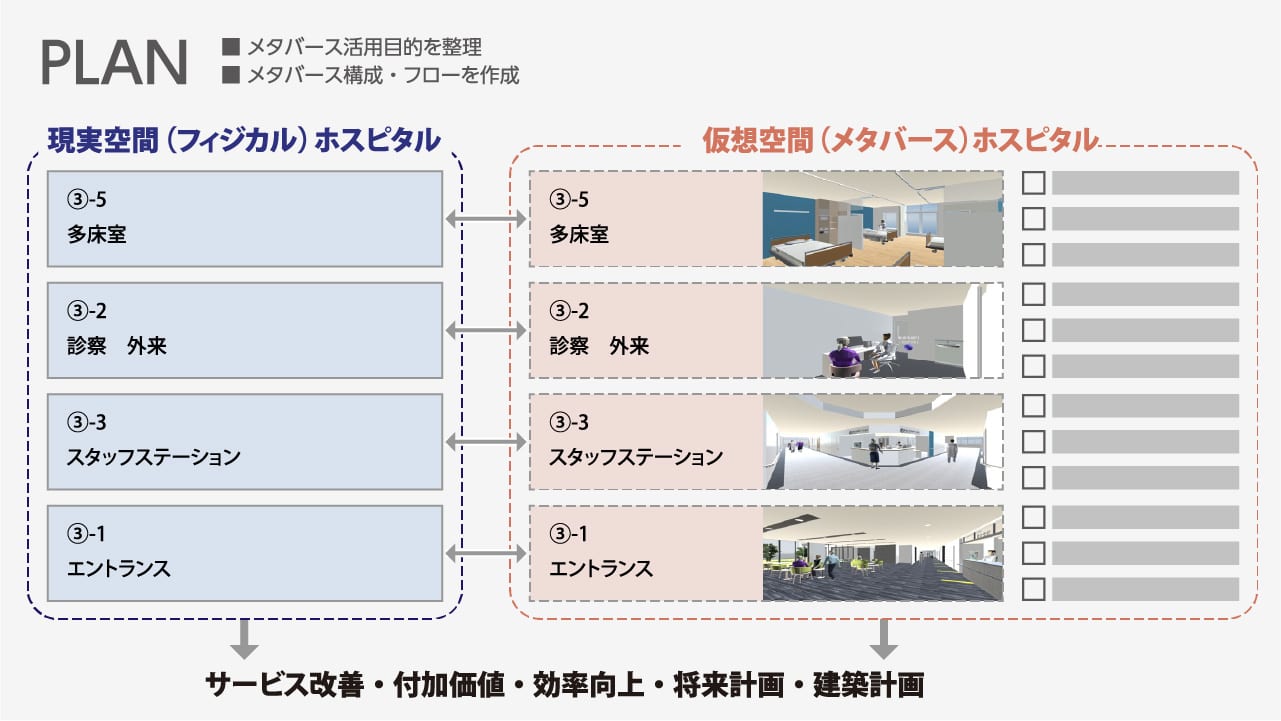 PLAN

■ メタバース活用目的を整理
■ メタバース構成・フローを作成

現実空間（フィジカル）ホスピタル

③-5
多床室

③-2
診察　外来

③-3
スタッフステーション

③-1
エントランス

仮想空間（メタバース）ホスピタル

③-5
多床室

③-2
診察　外来

③-3
スタッフステーション

③-1
エントランス

サービス改善・付加価値・効率向上・将来計画・建築計画